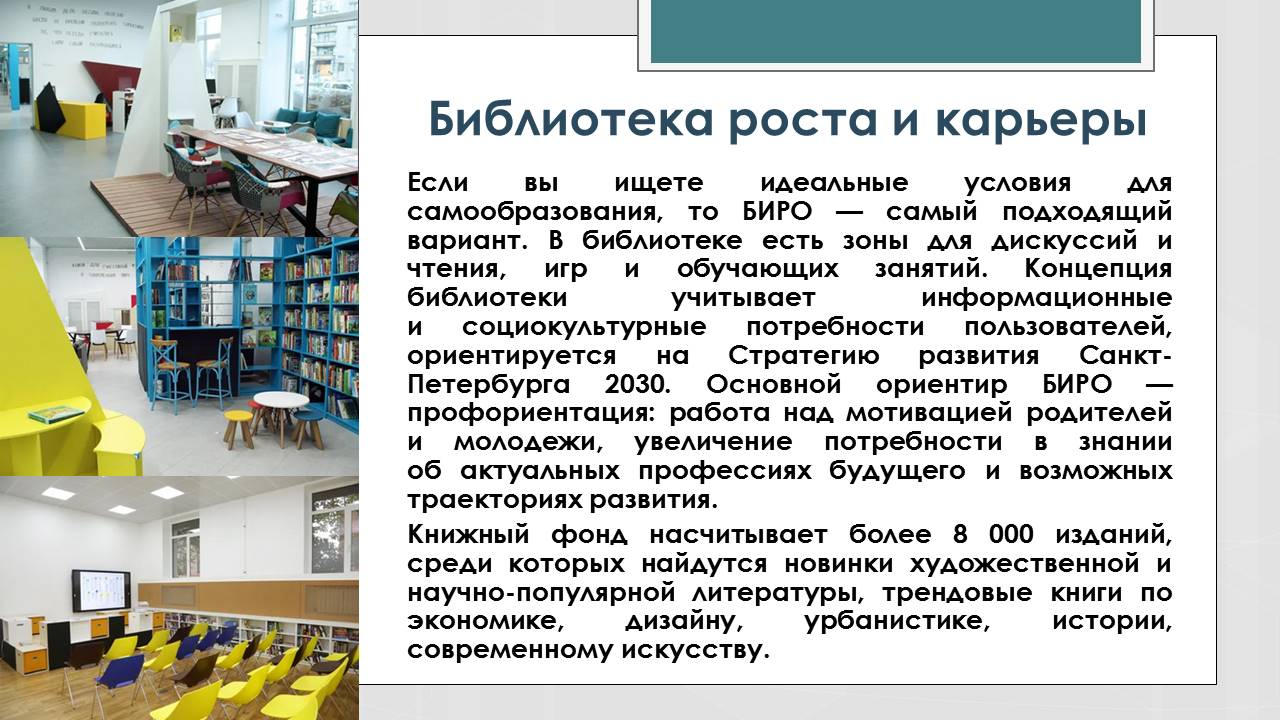 Библиотека роста и карьеры

Если вы ищете идеальные условия для самообразования, то БИРО — самый подходящий вариант. В библиотеке есть зоны для дискуссий и чтения, игр и обучающих занятий. Концепция библиотеки учитывает информационные и социокультурные потребности пользователей, ориентируется на Стратегию развития Санкт-Петербурга 2030. Основной ориентир БИРО — профориентация: работа над мотивацией родителей и молодежи, увеличение потребности в знании об актуальных профессиях будущего и возможных траекториях развития.

Книжный фонд насчитывает более 8 000 изданий, среди которых найдутся новинки художественной и научно-популярной литературы, трендовые книги по экономике, дизайну, урбанистике, истории, современному искусству.